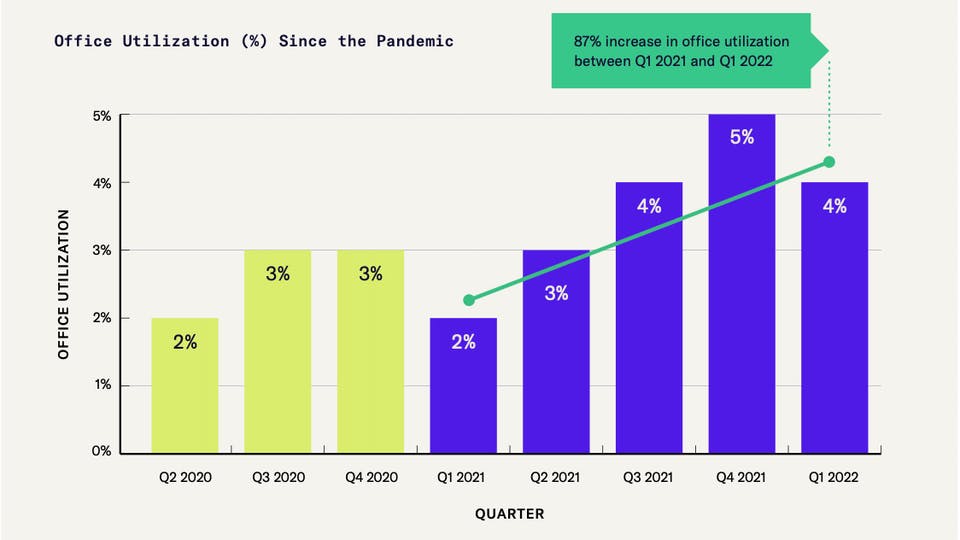 Office Utilization (%) Since the Pandemic

87% increase in office utilization between Q1 2021 and Q1 2022

OFFICE UTILIZATION

5%
4%
3%
2%
1%
0%

2%
3%
3%
2%
3%
4%
5%
4%

Q2 2020
Q3 2020
Q4 2020
Q1 2021
Q2 2021
Q3 2021
Q4 2021
Q1 2022

QUARTER